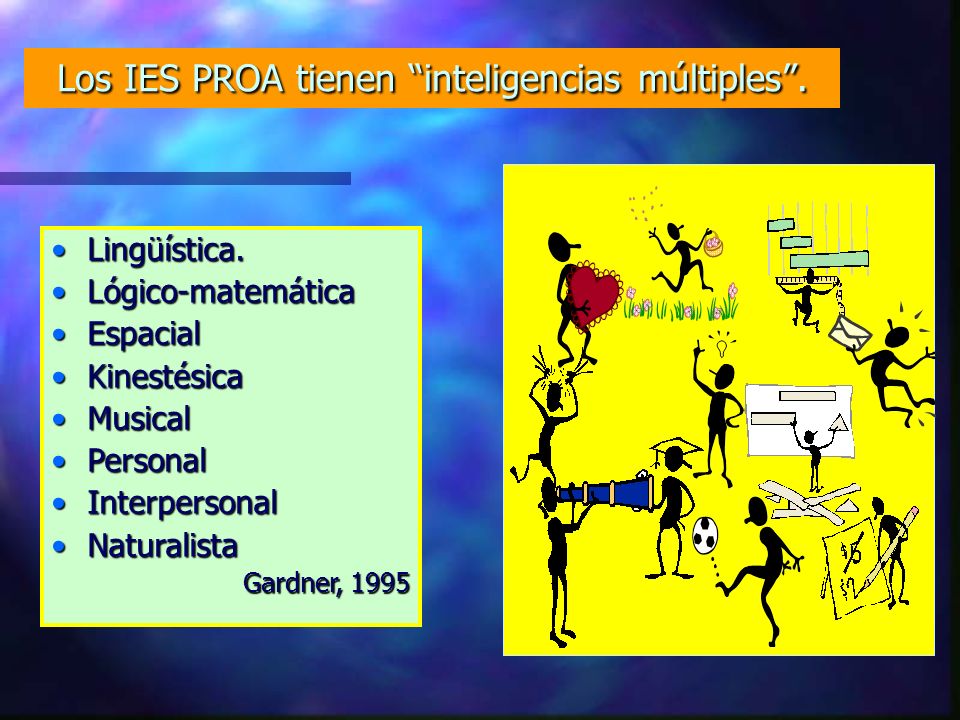 Los IES PROA tienen “inteligencias múltiples”.

• Lingüística.
• Lógico-matemática
• Espacial
• Kinestésica
• Musical
• Personal
• Interpersonal
• Naturalista

Gardner, 1995